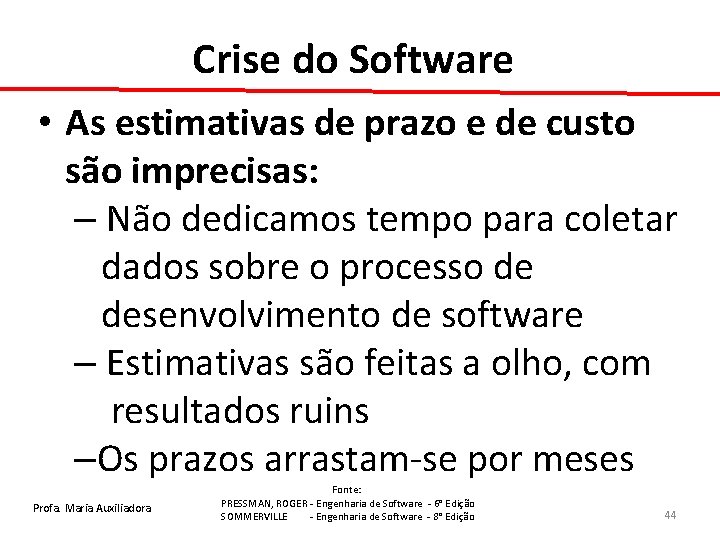 Crise do Software

• As estimativas de prazo e de custo são imprecisas:

– Não dedicamos tempo para coletar dados sobre o processo de desenvolvimento de software

– Estimativas são feitas a olho, com resultados ruins

–Os prazos arrastam-se por meses

Profa. Maria Auxiliadora

Fonte:
PRESSMAN, ROGER - Engenharia de Software - 6ª Edição
SOMMERVILLE - Engenharia de Software - 8ª Edição

44